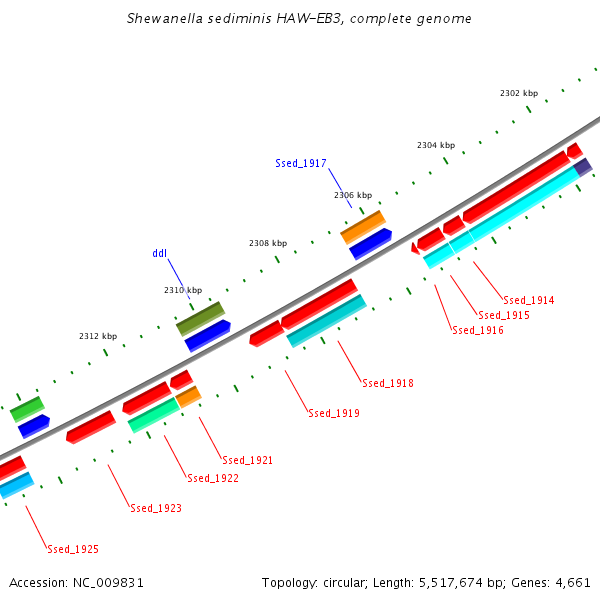 Shewanella sediminis HAW-EB3, complete genome

2302 kbp

2304 kbp

Ssed_1917

2306 kbp

2308 kbp

ddl

2310 kbp

2312 kbp

Ssed_1914

Ssed_1915

Ssed_1916

Ssed_1918

Ssed_1919

Ssed_1921

Ssed_1922

Ssed_1923

Ssed_1925

Accession: NC_009831

Topology: circular; Length: 5,517,674 bp; Genes: 4,661